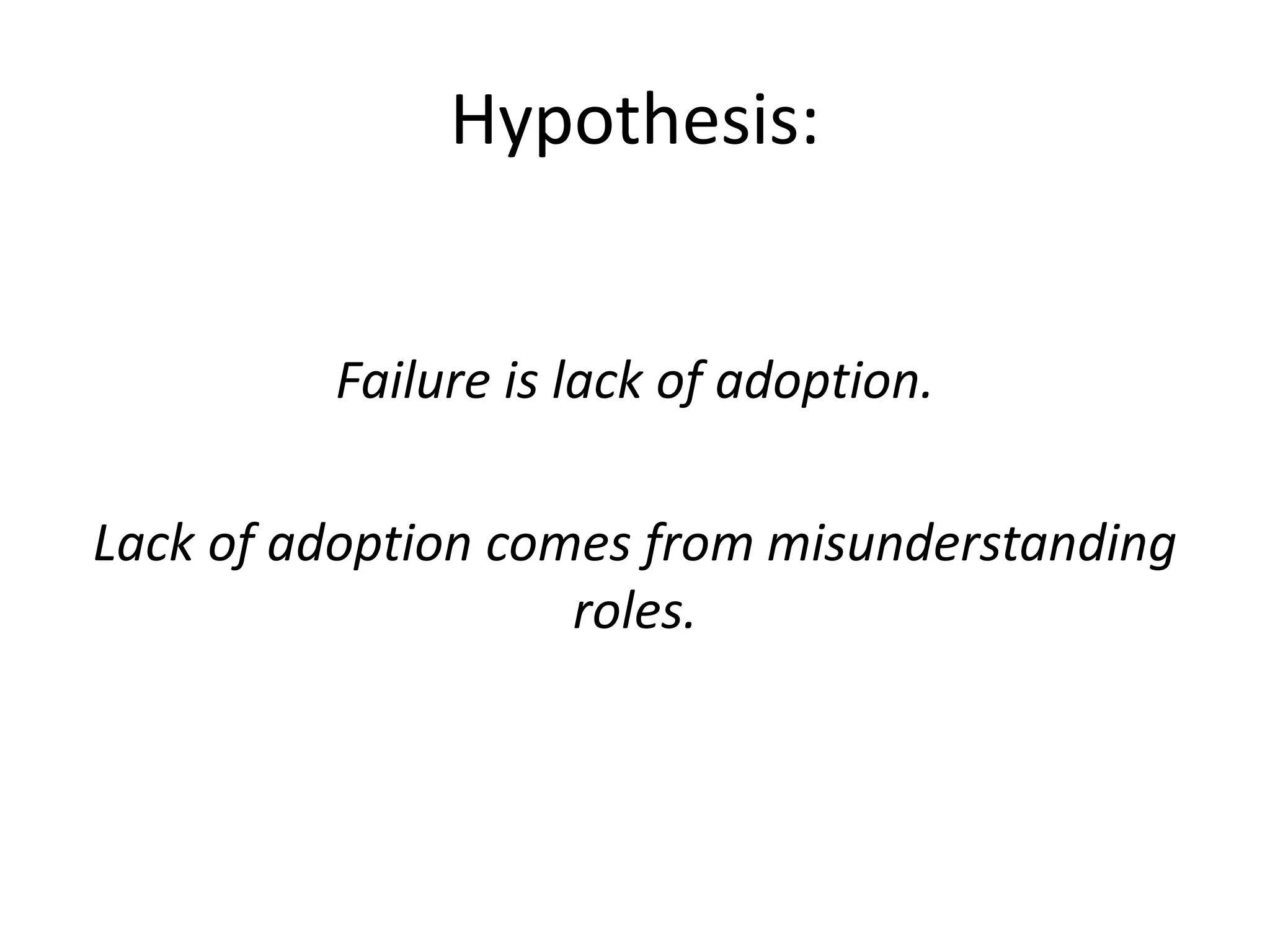 Hypothesis:

Failure is lack of adoption.

Lack of adoption comes from misunderstanding roles.